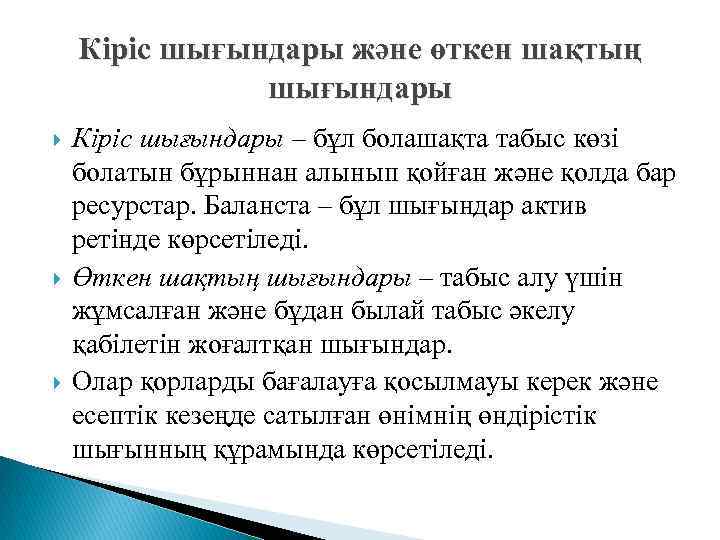 Кіріс шығындары және өткен шақтың шығындары

Кіріс шығындары – бұл болашақта табыс көзі болатын бұрыннан алынып қойған және қолда бар ресурстар. Баланста – бұл шығындар актив ретінде көрсетіледі.

Өткен шақтың шығындары – табыс алу үшін жұмсалған және бұдан былай табыс әкелу қабілетін жоғалтқан шығындар.

Олар қорларды бағалауға қосылмауы керек және есептік кезеңде сатылған өнімнің өндірістік шығынның құрамында көрсетіледі.